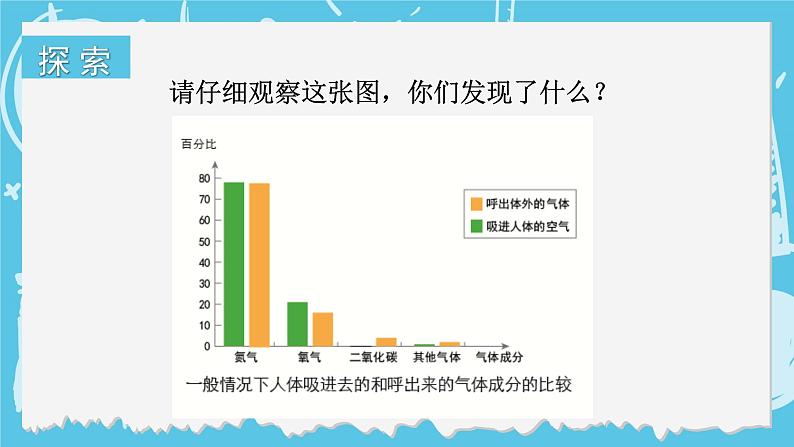 探索

请仔细观察这张图，你们发现了什么？

百分比

80
70
60
50
40
30
20
10
0

呼出体外的气体
吸进人体的空气

氮气　氧气　二氧化碳　其他气体　气体成分

一般情况下人体吸进去的和呼出来的气体成分的比较